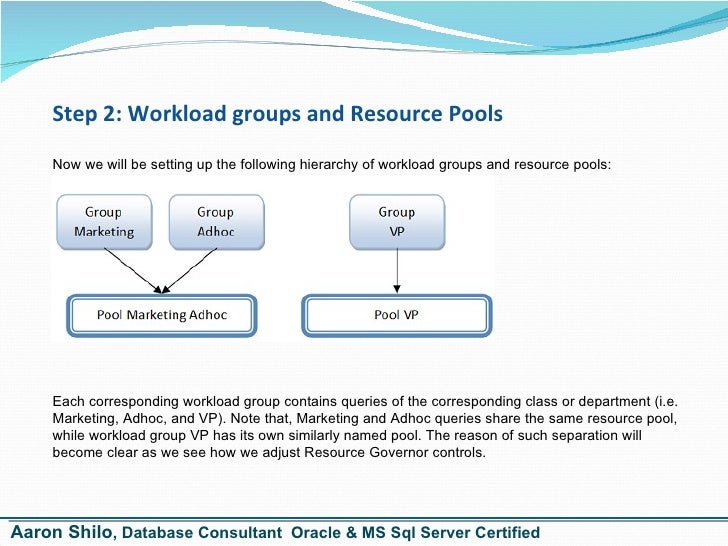 Step 2: Workload groups and Resource Pools

Now we will be setting up the following hierarchy of workload groups and resource pools:

Group Marketing

Group Adhoc

Group VP

Pool Marketing Adhoc

Pool VP

Each corresponding workload group contains queries of the corresponding class or department (i.e. Marketing, Adhoc, and VP). Note that, Marketing and Adhoc queries share the same resource pool, while workload group VP has its own similarly named pool. The reason of such separation will become clear as we see how we adjust Resource Governor controls.

Aaron Shilo, Database Consultant Oracle & MS Sql Server Certified